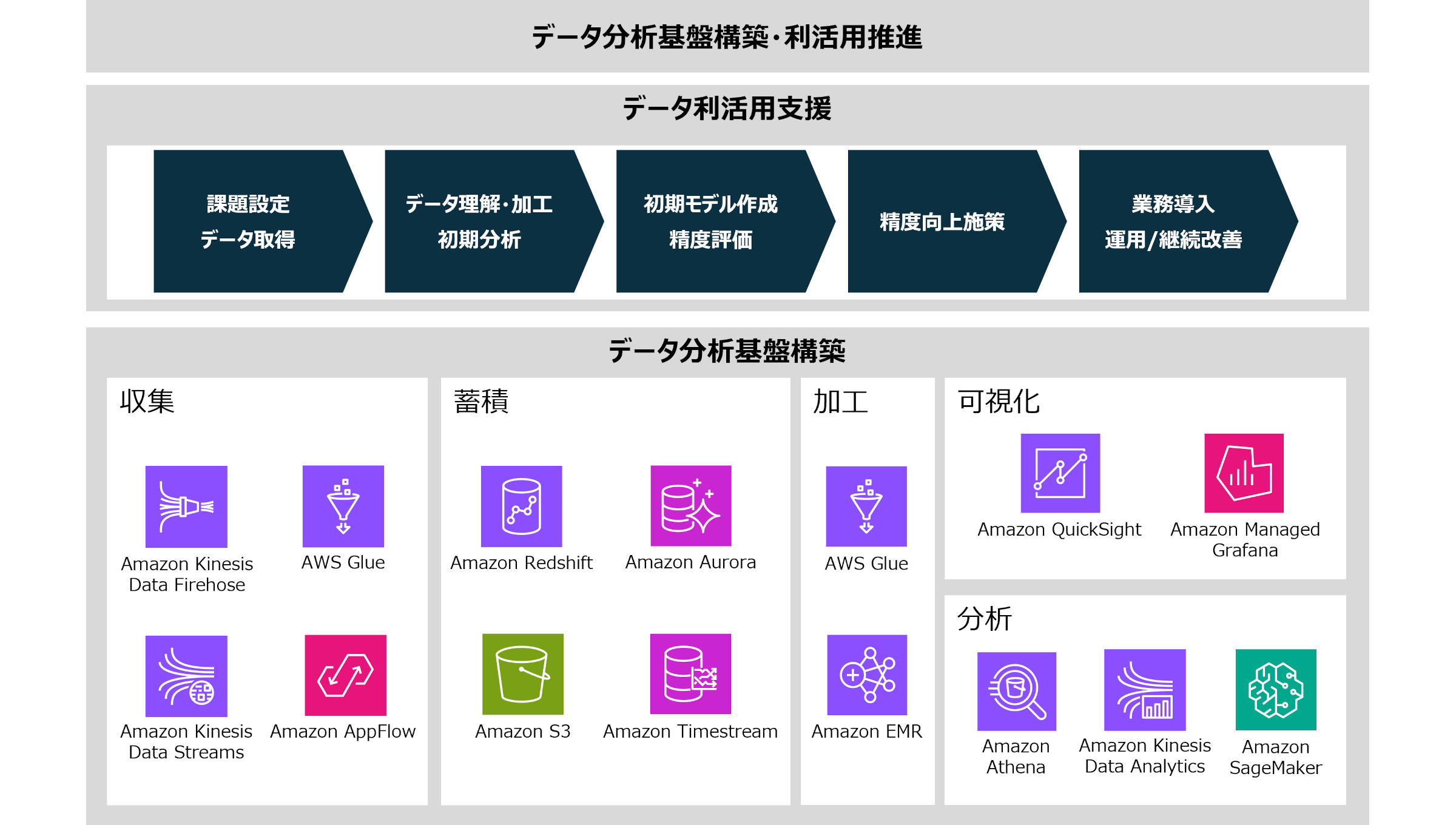 データ分析基盤構築・利活用推進

データ利活用支援

課題設定
データ取得

データ理解・加工
初期分析

初期モデル作成
精度評価

精度向上施策

業務導入
運用/継続改善

データ分析基盤構築

収集

Amazon Kinesis Data Firehose

AWS Glue

Amazon Kinesis Data Streams

Amazon AppFlow

蓄積

Amazon Redshift

Amazon Aurora

Amazon S3

Amazon Timestream

加工

AWS Glue

Amazon EMR

可視化

Amazon QuickSight

Amazon Managed Grafana

分析

Amazon Athena

Amazon Kinesis Data Analytics

Amazon SageMaker